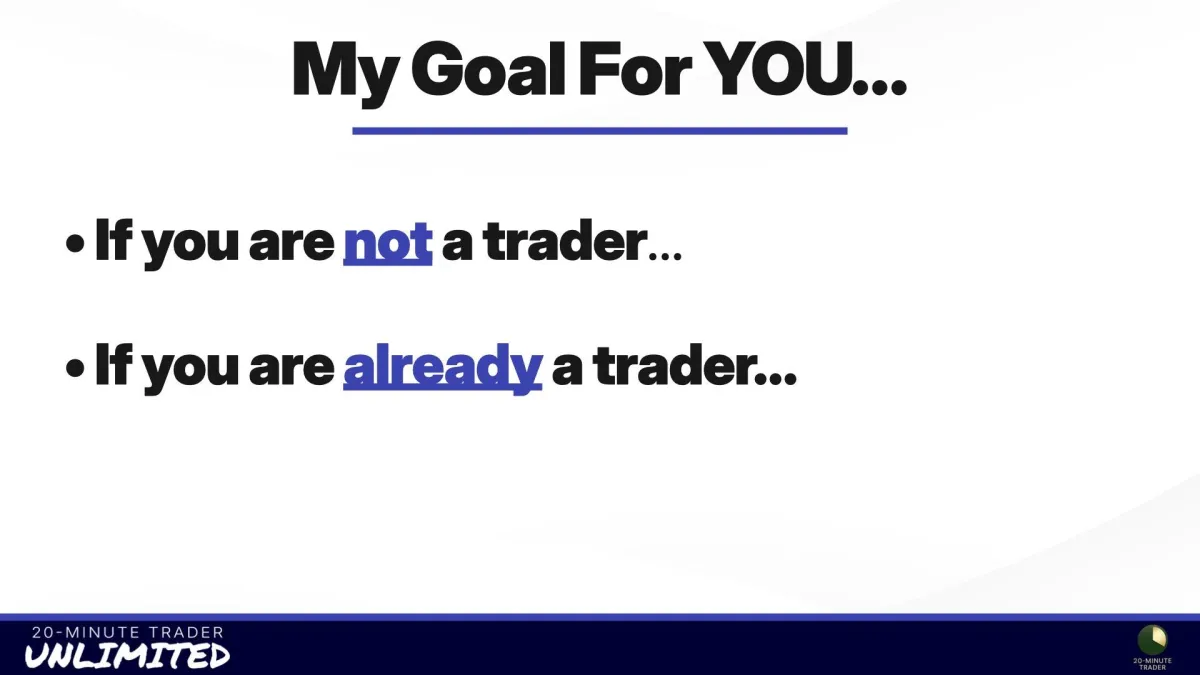 My Goal For YOU...

• If you are not a trader...

• If you are already a trader...

20-MINUTE TRADER
UNLIMITED

20-MINUTE TRADER